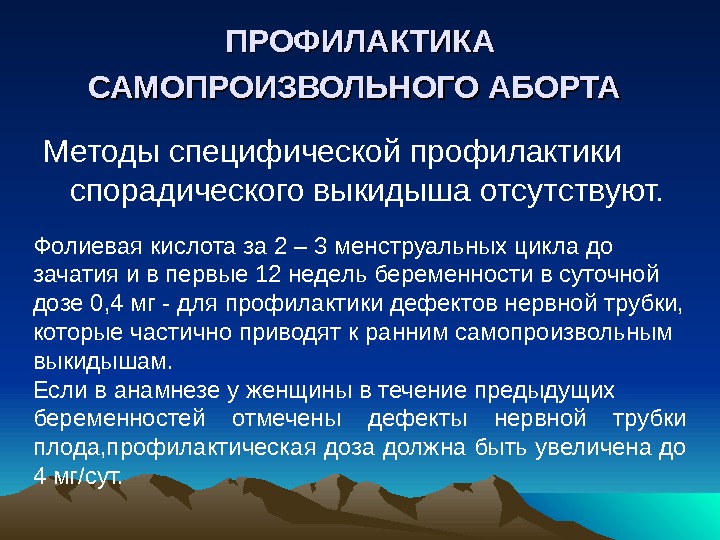 ПРОФИЛАКТИКА САМОПРОИЗВОЛЬНОГО АБОРТА

Методы специфической профилактики спорадического выкидыша отсутствуют.

Фолиевая кислота за 2 – 3 менструальных цикла до зачатия и в первые 12 недель беременности в суточной дозе 0,4 мг - для профилактики дефектов нервной трубки, которые частично приводят к ранним самопроизвольным выкидышам.
Если в анамнезе у женщины в течение предыдущих беременностей отмечены дефекты нервной трубки плода,профилактическая доза должна быть увеличена до 4 мг/сут.